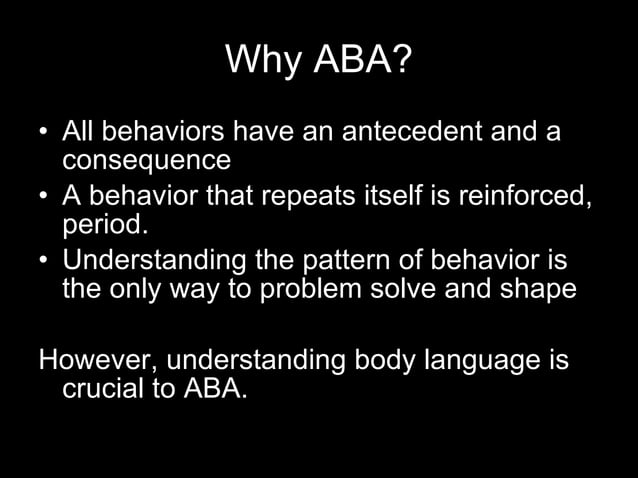 Why ABA?

• All behaviors have an antecedent and a consequence
• A behavior that repeats itself is reinforced, period.
• Understanding the pattern of behavior is the only way to problem solve and shape

However, understanding body language is crucial to ABA.